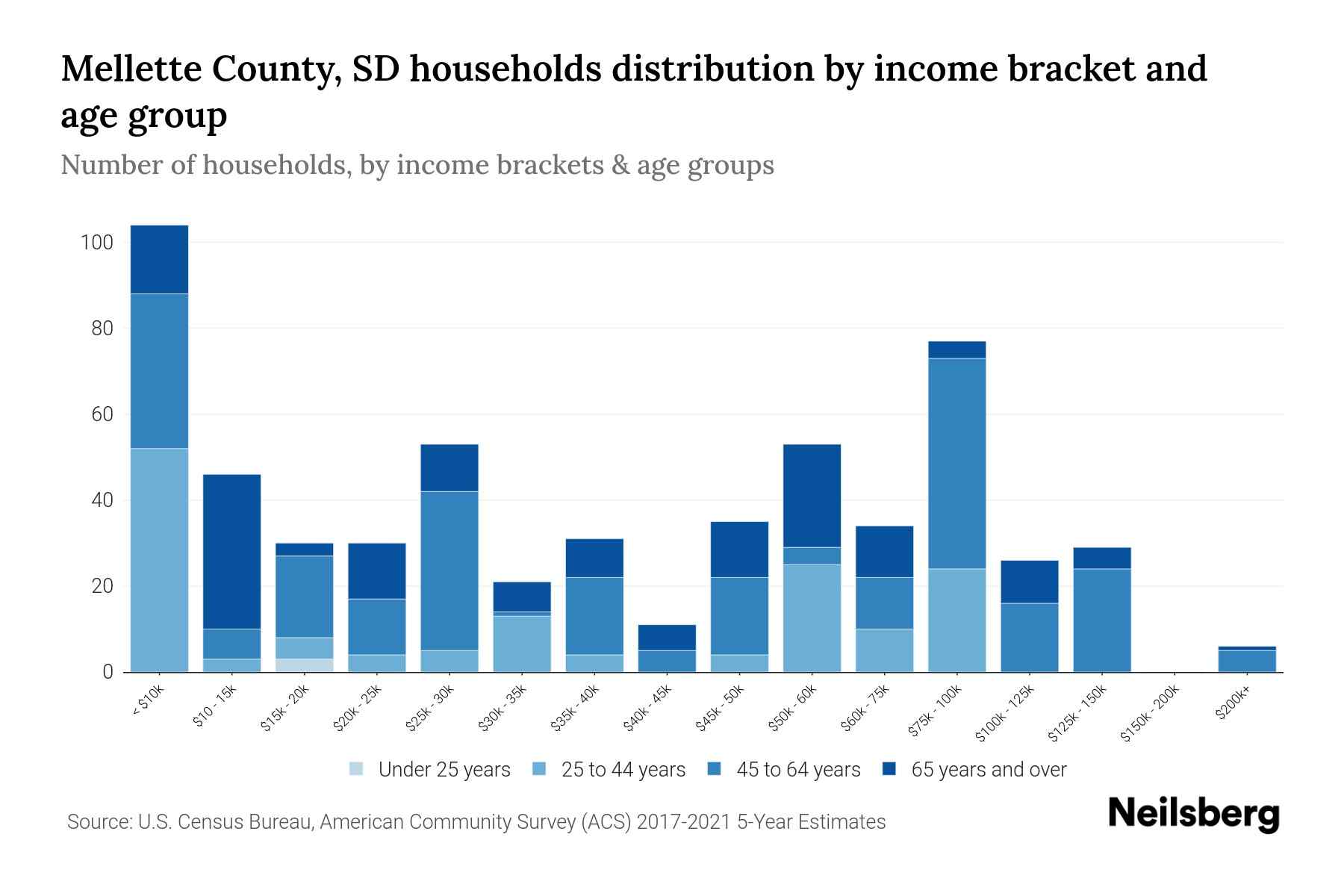 Mellette County, SD households distribution by income bracket and age group

Number of households, by income brackets & age groups

100
80
60
40
20
0

< $10k
$10 - 15k
$15k - 20k
$20k - 25k
$25k - 30k
$30k - 35k
$35k - 40k
$40k - 45k
$45k - 50k
$50k - 60k
$60k - 75k
$75k - 100k
$100k - 125k
$125k - 150k
$150k - 200k
$200k+

Under 25 years
25 to 44 years
45 to 64 years
65 years and over

Source: U.S. Census Bureau, American Community Survey (ACS) 2017-2021 5-Year Estimates

Neilsberg